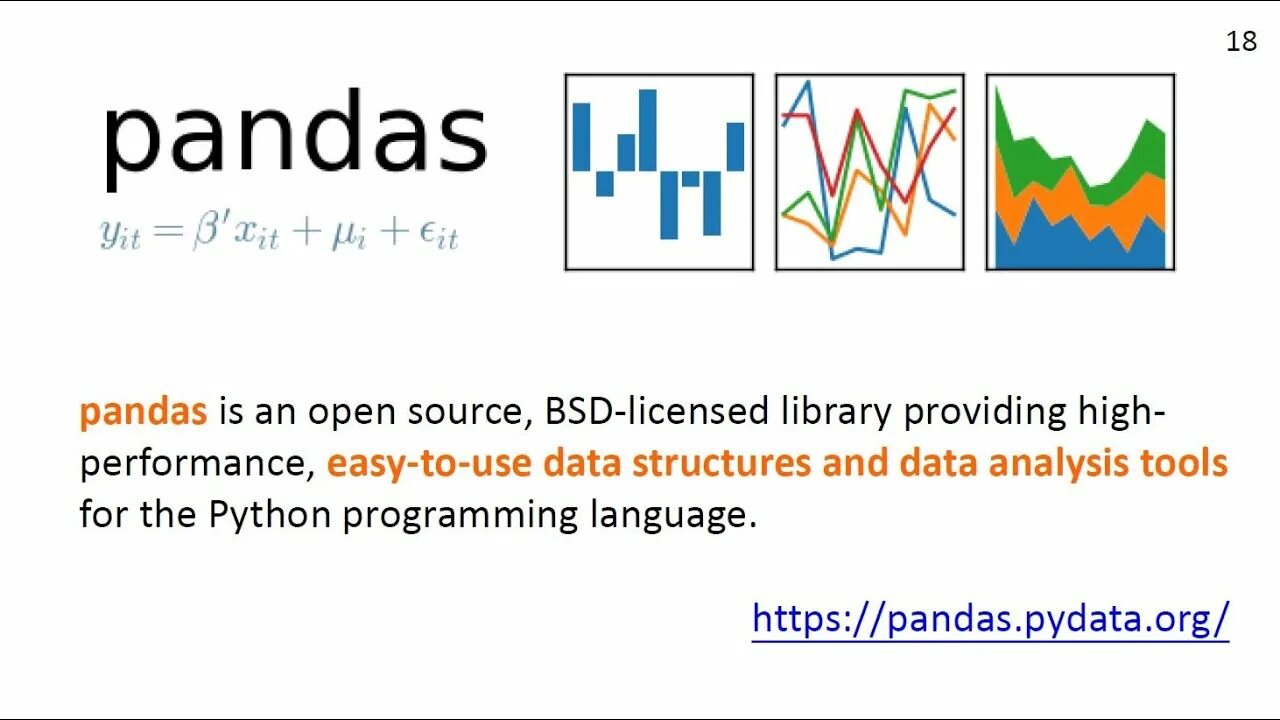 18

pandas

$y_{it} = \beta' x_{it} + \mu_i + \epsilon_{it}$

pandas is an open source, BSD-licensed library providing high-performance, easy-to-use data structures and data analysis tools for the Python programming language.

https://pandas.pydata.org/